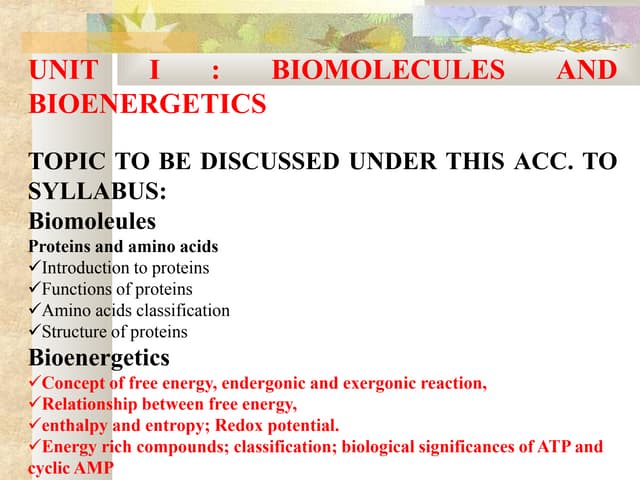 UNIT I : BIOMOLECULES AND BIOENERGETICS

TOPIC TO BE DISCUSSED UNDER THIS ACC. TO SYLLABUS:
Biomoleules
Proteins and amino acids
✓Introduction to proteins
✓Functions of proteins
✓Amino acids classification
✓Structure of proteins
Bioenergetics
✓Concept of free energy, endergonic and exergonic reaction,
✓Relationship between free energy,
✓enthalpy and entropy; Redox potential.
✓Energy rich compounds; classification; biological significances of ATP and cyclic AMP